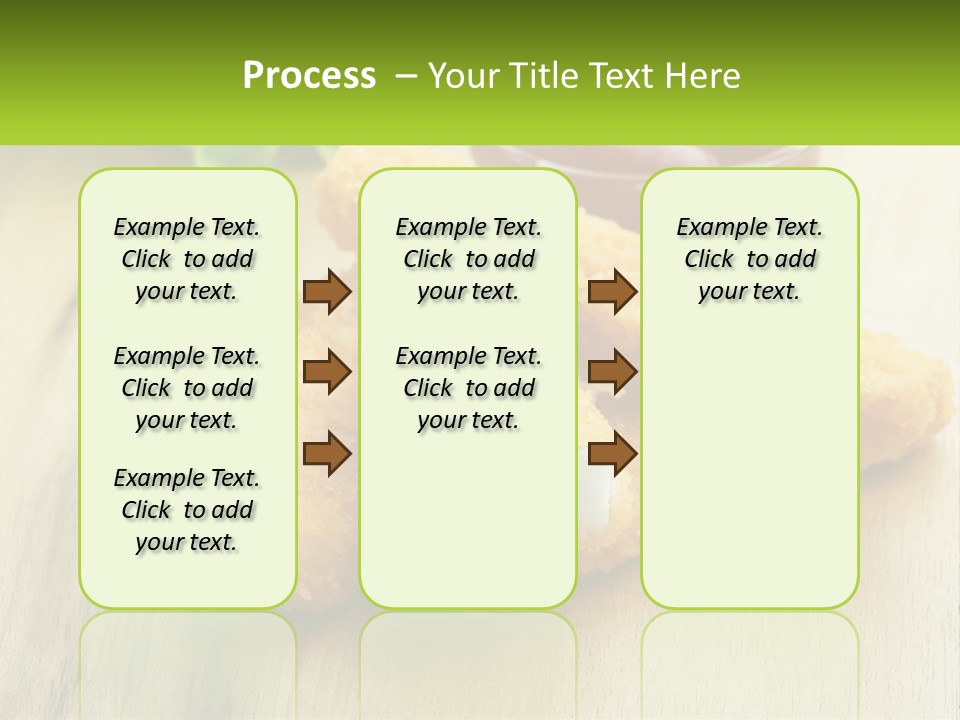 Process – Your Title Text Here

Example Text. Click to add your text.

Example Text. Click to add your text.

Example Text. Click to add your text.

Example Text. Click to add your text.

Example Text. Click to add your text.

Example Text. Click to add your text.